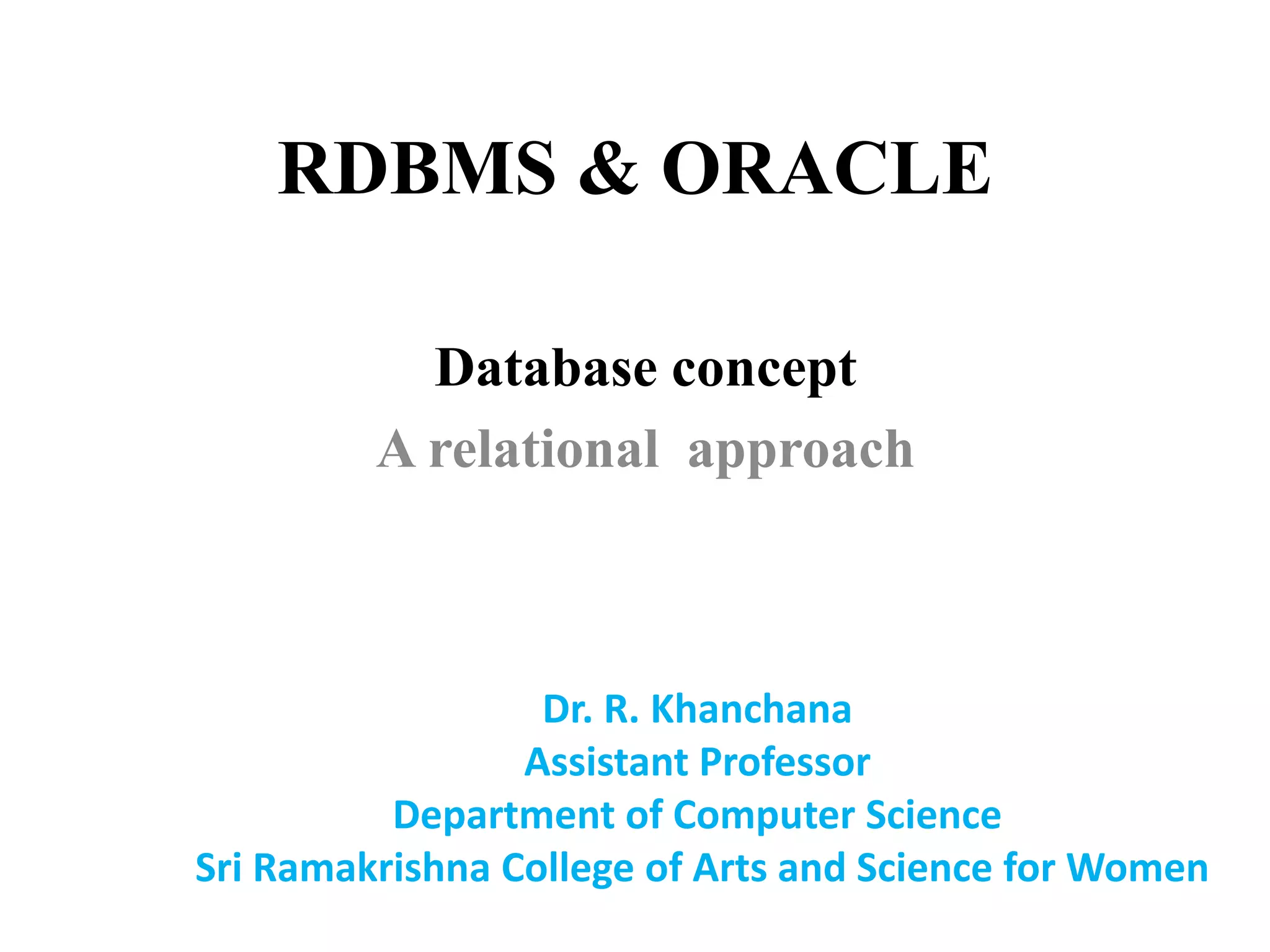 RDBMS & ORACLE

Database concept
A relational approach

Dr. R. Khanchana
Assistant Professor
Department of Computer Science
Sri Ramakrishna College of Arts and Science for Women